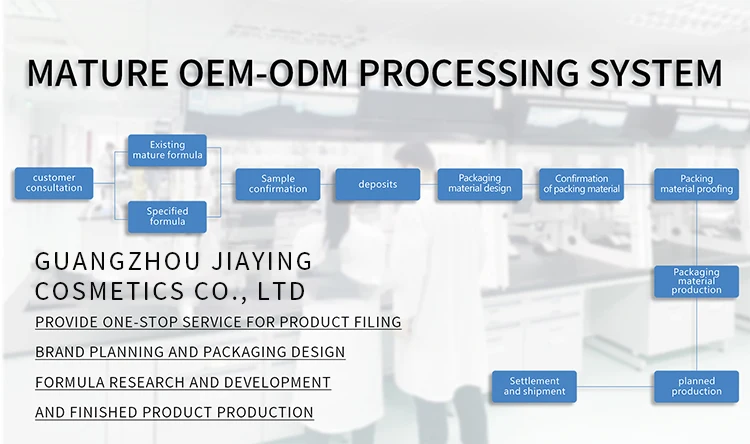 MATURE OEM-ODM PROCESSING SYSTEM

customer consultation

Existing mature formula

Specified formula

Sample confirmation

deposits

Packaging material design

Confirmation of packing material

Packing material proofing

Packaging material production

planned production

Settlement and shipment

GUANGZHOU JIAYING COSMETICS CO., LTD

PROVIDE ONE-STOP SERVICE FOR PRODUCT FILING

BRAND PLANNING AND PACKAGING DESIGN

FORMULA RESEARCH AND DEVELOPMENT

AND FINISHED PRODUCT PRODUCTION